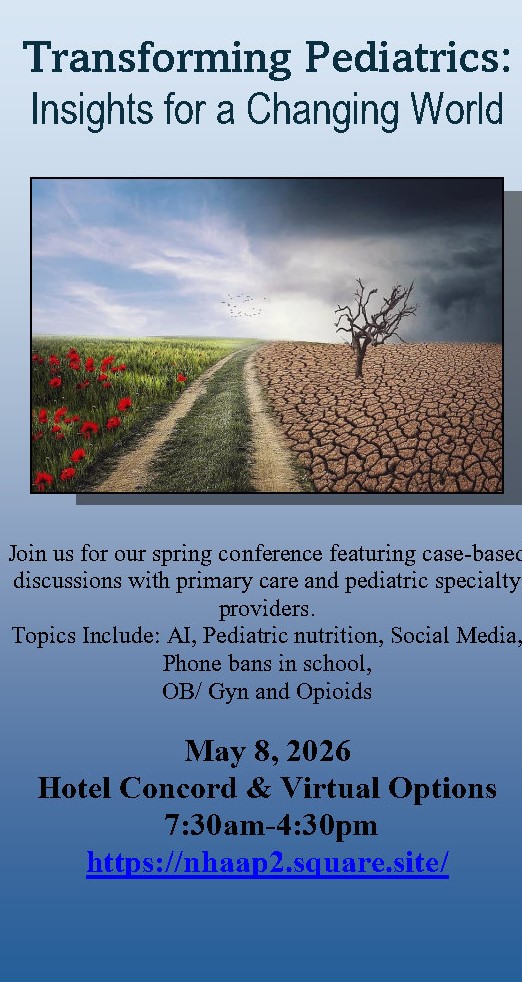 Transforming Pediatrics:
Insights for a Changing World

Join us for our spring conference featuring case-based discussions with primary care and pediatric specialty providers.
Topics Include: AI, Pediatric nutrition, Social Media, Phone bans in school,
OB/ Gyn and Opioids

May 8, 2026
Hotel Concord & Virtual Options
7:30am-4:30pm
https://nhaap2.square.site/